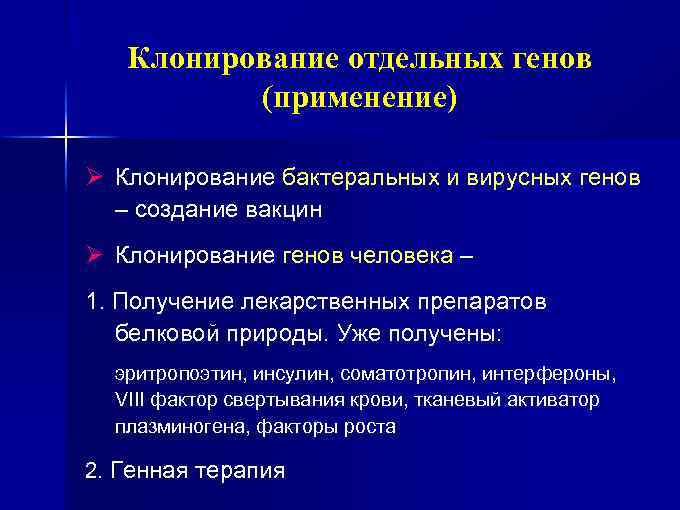 Клонирование отдельных генов (применение)

➢ Клонирование бактеральных и вирусных генов – создание вакцин

➢ Клонирование генов человека –

1. Получение лекарственных препаратов белковой природы. Уже получены:

эритропоэтин, инсулин, соматотропин, интерфероны, VIII фактор свертывания крови, тканевый активатор плазминогена, факторы роста

2. Генная терапия